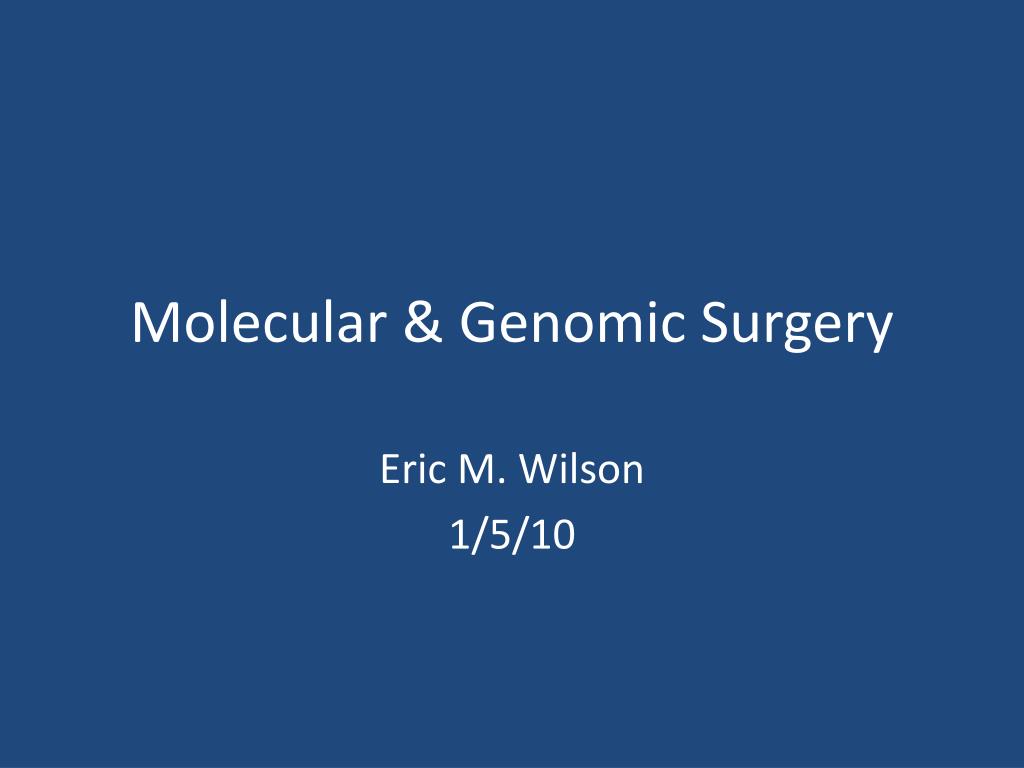 Molecular & Genomic Surgery

Eric M. Wilson
1/5/10